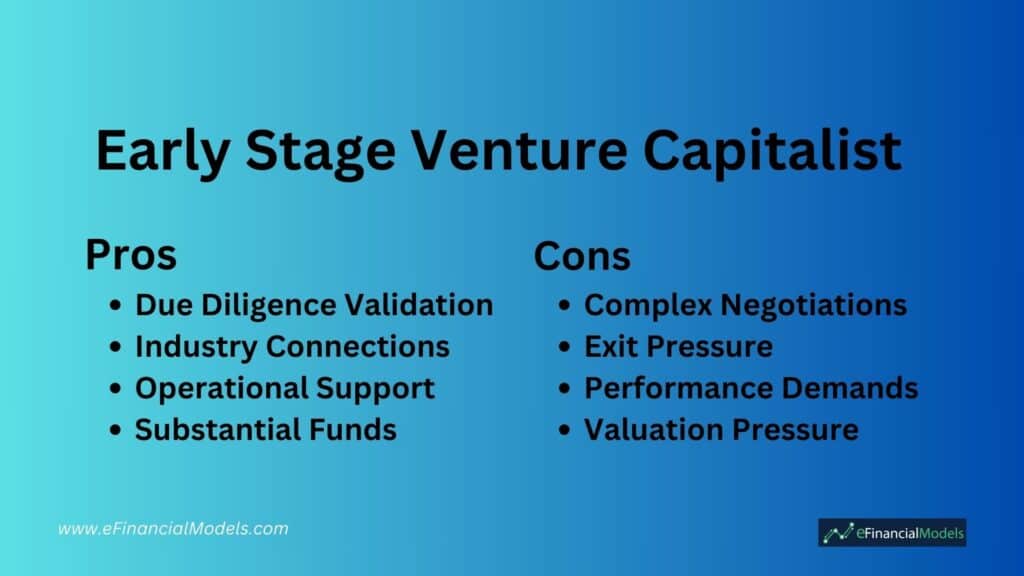 Early Stage Venture Capitalist

Pros
- Due Diligence Validation
- Industry Connections
- Operational Support
- Substantial Funds

Cons
- Complex Negotiations
- Exit Pressure
- Performance Demands
- Valuation Pressure

www.eFinancialModels.com

eFinancialModels